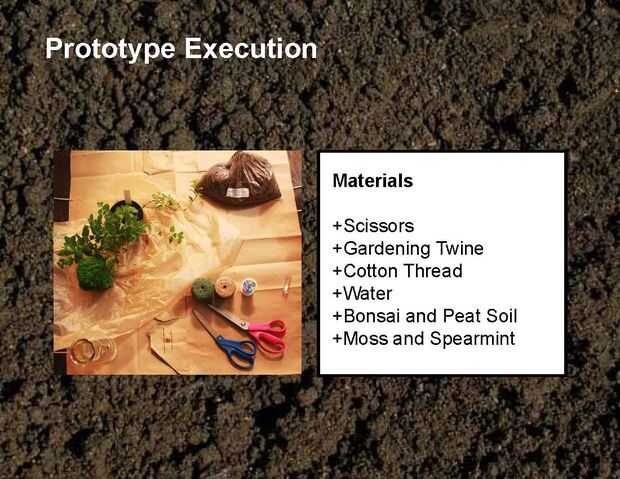 Prototype Execution

Materials

+Scissors
+Gardening Twine
+Cotton Thread
+Water
+Bonsai and Peat Soil
+Moss and Spearmint